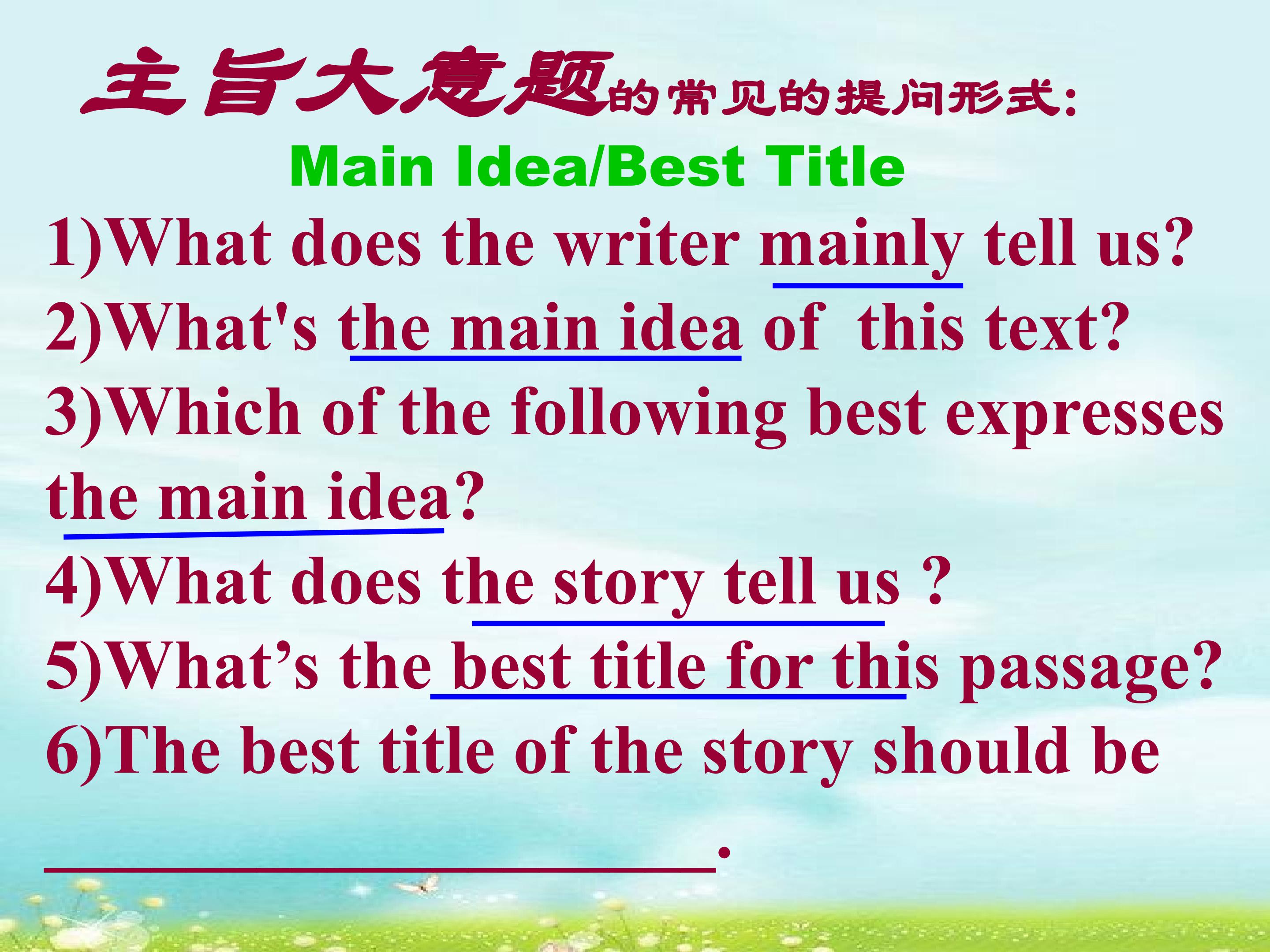 主旨大意题的常见的提问形式:

Main Idea/Best Title

1)What does the writer mainly tell us?
2)What's the main idea of this text?
3)Which of the following best expresses the main idea?
4)What does the story tell us ?
5)What's the best title for this passage?
6)The best title of the story should be ____.